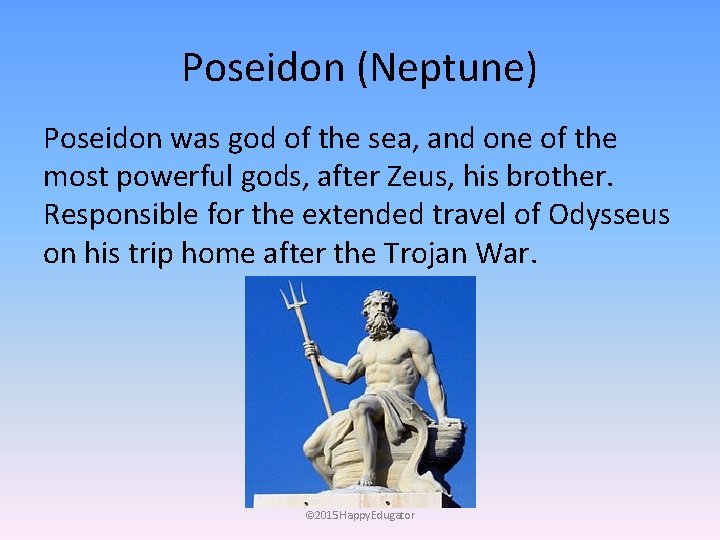 Poseidon (Neptune)

Poseidon was god of the sea, and one of the most powerful gods, after Zeus, his brother. Responsible for the extended travel of Odysseus on his trip home after the Trojan War.

©2015 HappyEdugator